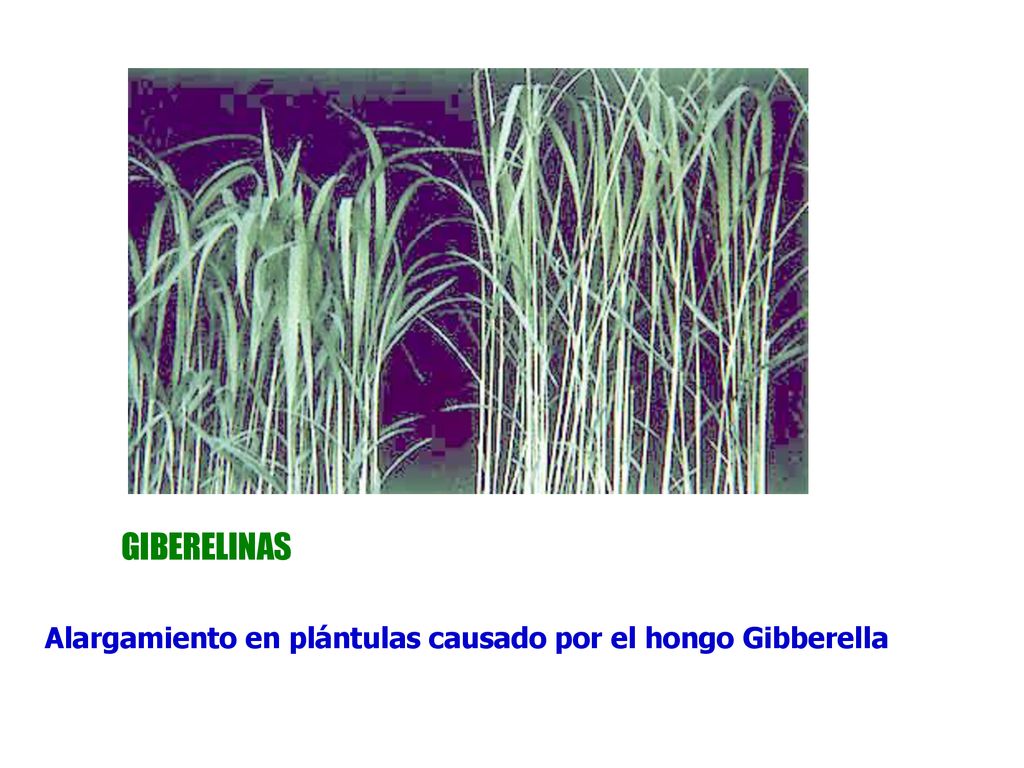 GIBERELINAS

Alargamiento en plántulas causado por el hongo Gibberella